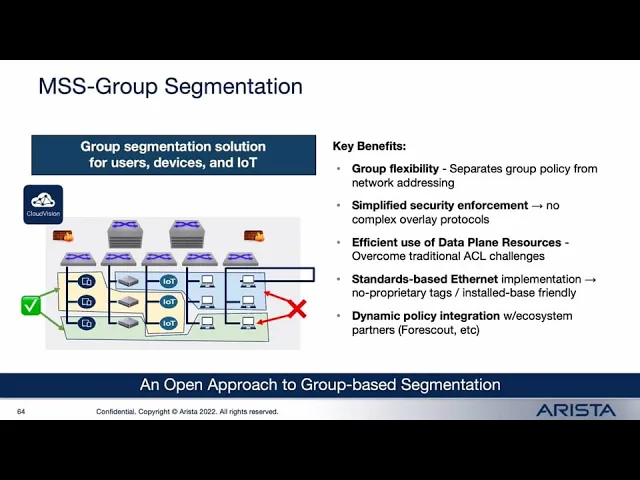 MSS-Group Segmentation

Group segmentation solution for users, devices, and IoT

CloudVision

IoT
IoT
IoT

Key Benefits:

• Group flexibility - Separates group policy from network addressing

• Simplified security enforcement → no complex overlay protocols

• Efficient use of Data Plane Resources - Overcome traditional ACL challenges

• Standards-based Ethernet implementation → no-proprietary tags / installed-base friendly

• Dynamic policy integration w/ecosystem partners (Forescout, etc)

An Open Approach to Group-based Segmentation

64 Confidential. Copyright © Arista 2022. All rights reserved.

ARISTA